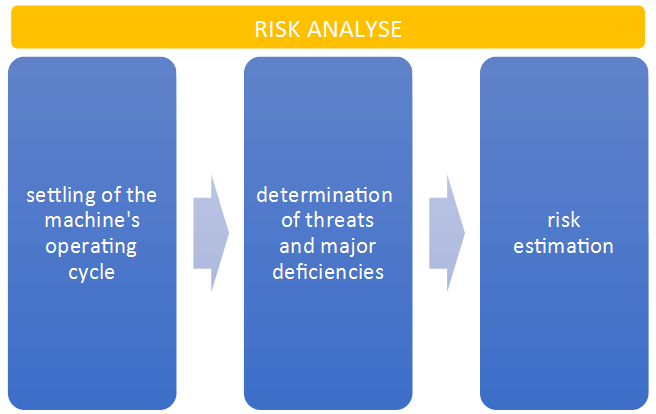 RISK ANALYSE

settling of the machine's operating cycle

determination of threats and major deficiencies

risk estimation